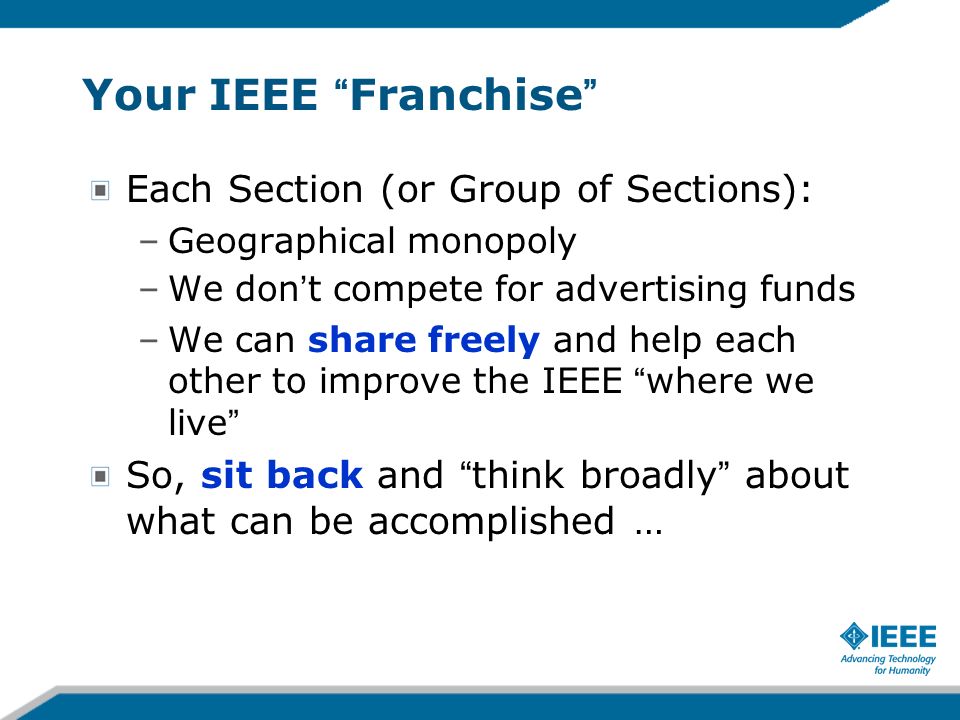 Your IEEE “Franchise”

Each Section (or Group of Sections):
– Geographical monopoly
– We don’t compete for advertising funds
– We can share freely and help each other to improve the IEEE “where we live”

So, sit back and “think broadly” about what can be accomplished …

IEEE
Advancing Technology for Humanity